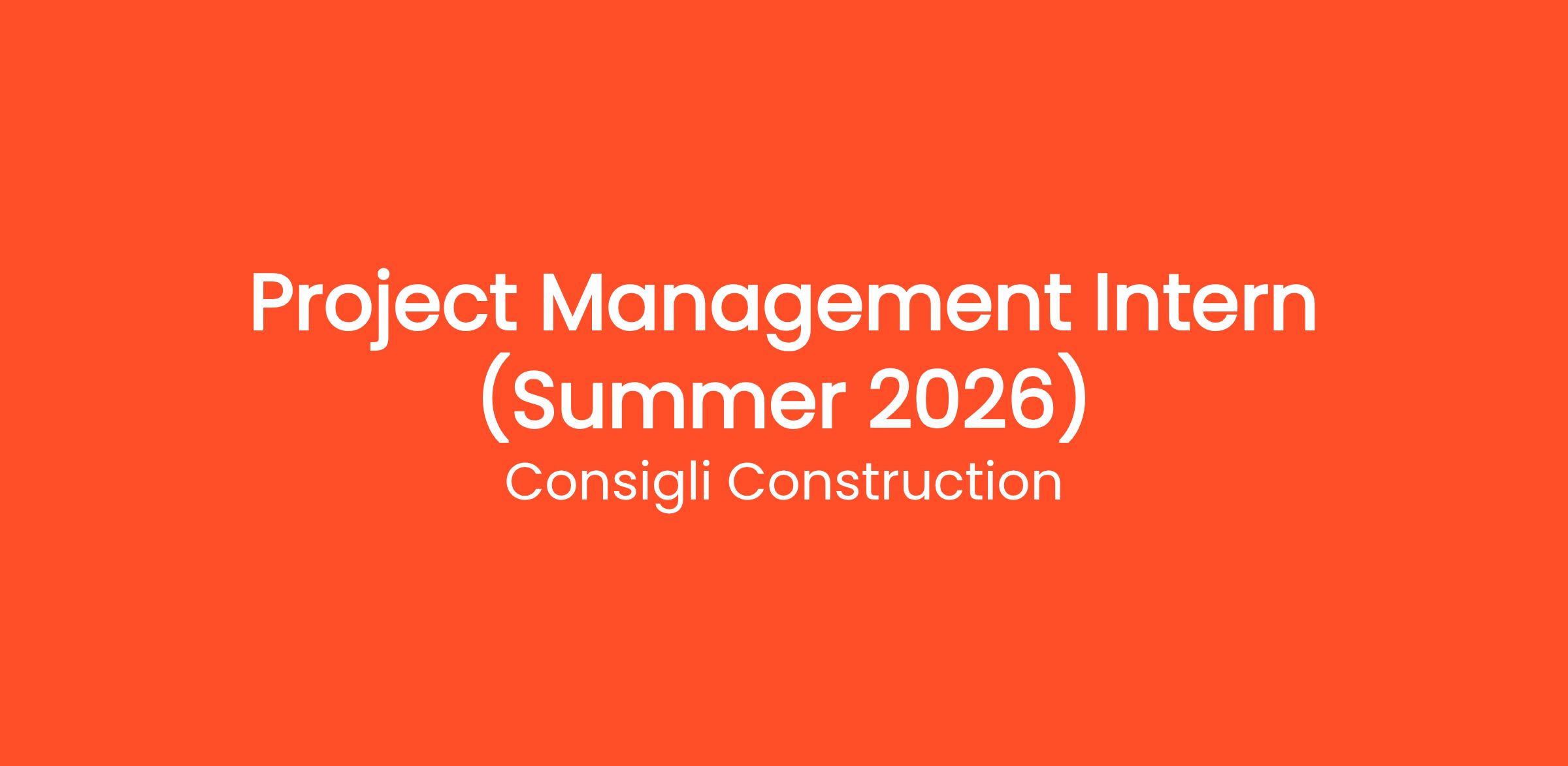 Project Management Intern (Summer 2026)

Consigli Construction